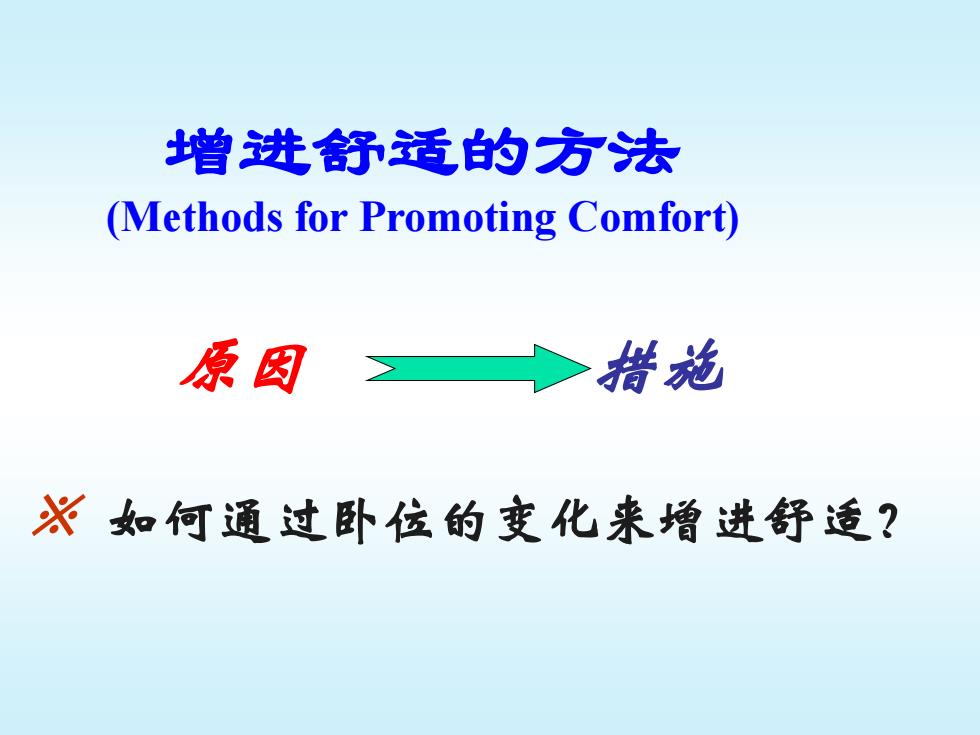 增进舒适的方法
(Methods for Promoting Comfort)

原因 措施

※ 如何通过卧位的变化来增进舒适？